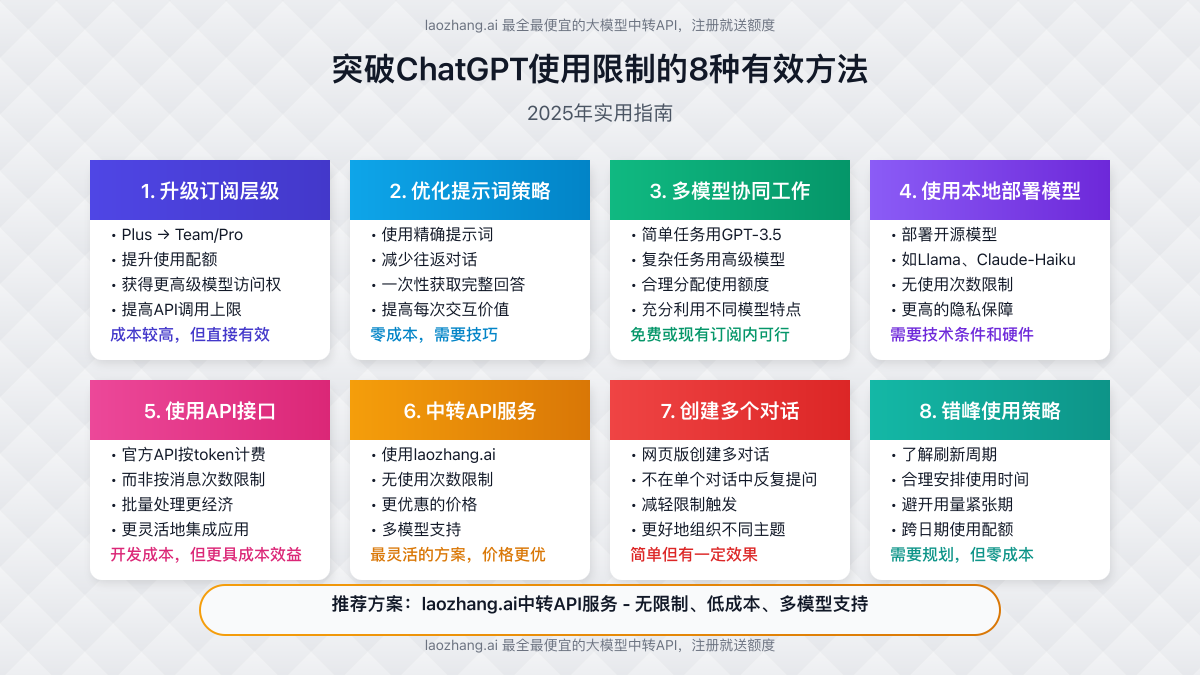 laozhang.ai 最全最便宜的大模型中转API，注册就送额度

突破ChatGPT使用限制的8种有效方法

2025年实用指南

1. 升级订阅层级
• Plus → Team/Pro
• 提升使用配额
• 获得更高级模型访问权
• 提高API调用上限
成本较高，但直接有效

2. 优化提示词策略
• 使用精确提示词
• 减少往返对话
• 一次性获取完整回答
• 提高每次交互价值
零成本，需要技巧

3. 多模型协同工作
• 简单任务用GPT-3.5
• 复杂任务用高级模型
• 合理分配使用额度
• 充分利用不同模型特点
免费或现有订阅内可行

4. 使用本地部署模型
• 部署开源模型
• 如Llama、Claude-Haiku
• 无使用次数限制
• 更高的隐私保障
需要技术条件和硬件

5. 使用API接口
• 官方API按token计费
• 而非按消息次数限制
• 批量处理更经济
• 更灵活地集成应用
开发成本，但更具成本效益

6. 中转API服务
• 使用laozhang.ai
• 无使用次数限制
• 更优惠的价格
• 多模型支持
最灵活的方案，价格更优

7. 创建多个对话
• 网页版创建多对话
• 不在单个对话中反复提问
• 减轻限制触发
• 更好地组织不同主题
简单但有一定效果

8. 错峰使用策略
• 了解刷新周期
• 合理安排使用时间
• 避开用量紧张期
• 跨日期使用配额
需要规划，但零成本

推荐方案：laozhang.ai中转API服务 - 无限制、低成本、多模型支持

laozhang.ai 最全最便宜的大模型中转API，注册就送额度